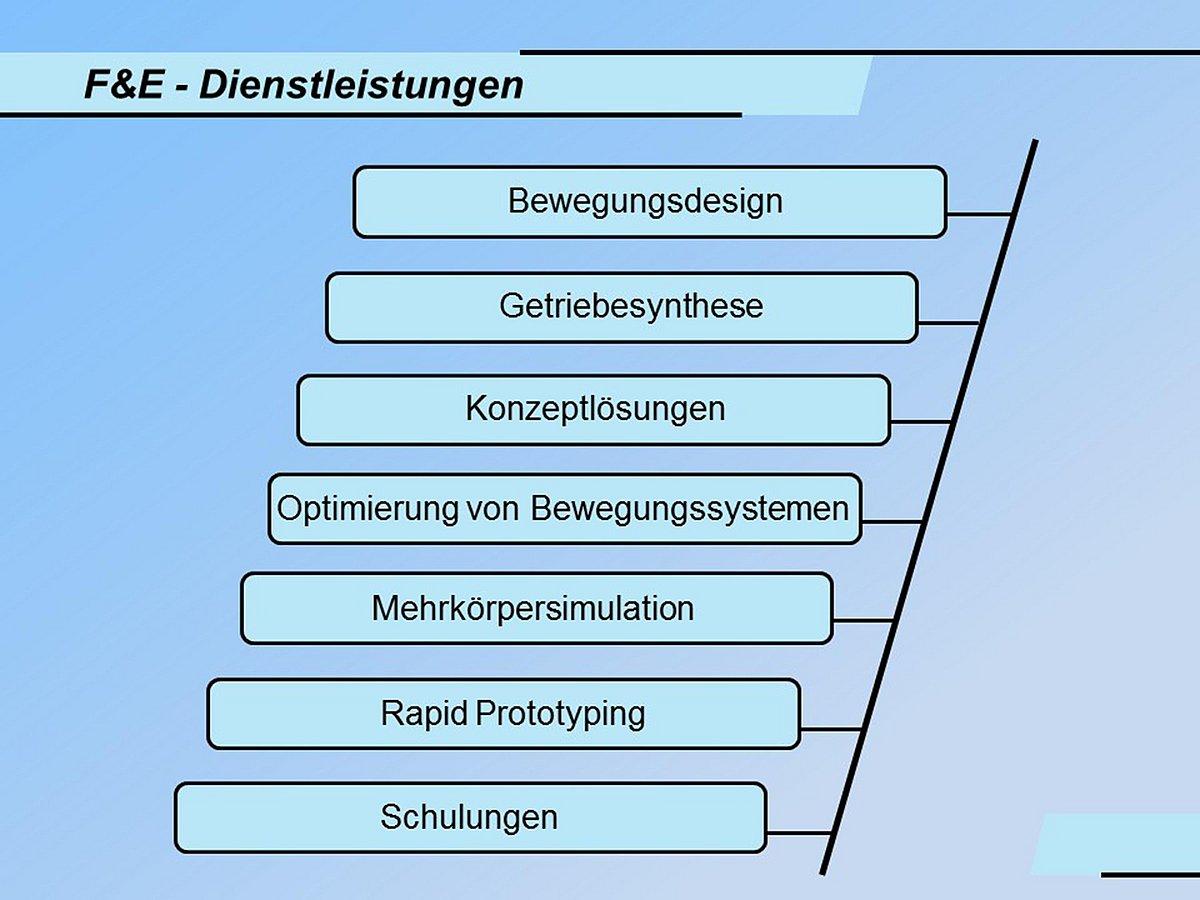 F&E - Dienstleistungen

Bewegungsdesign

Getriebesynthese

Konzeptlösungen

Optimierung von Bewegungssystemen

Mehrkörpersimulation

Rapid Prototyping

Schulungen